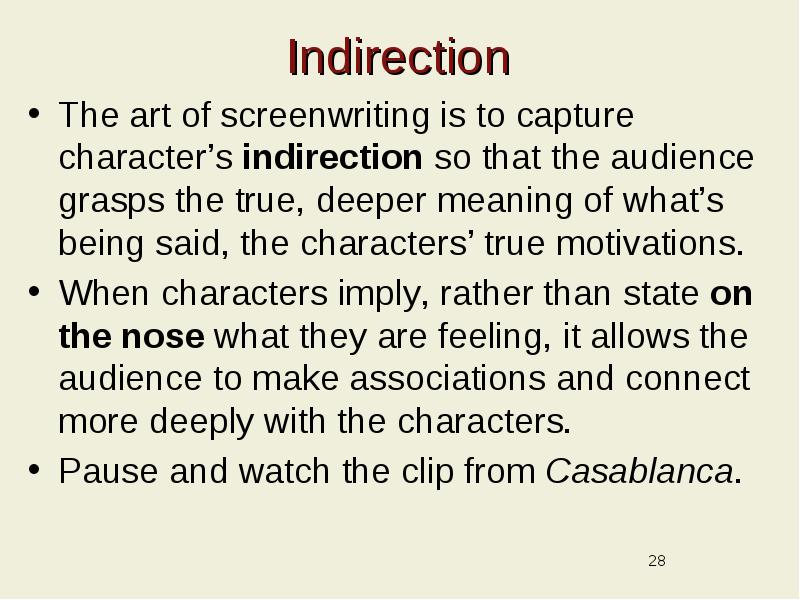 Indirection

• The art of screenwriting is to capture character’s indirection so that the audience grasps the true, deeper meaning of what’s being said, the characters’ true motivations.
• When characters imply, rather than state on the nose what they are feeling, it allows the audience to make associations and connect more deeply with the characters.
• Pause and watch the clip from Casablanca.

28